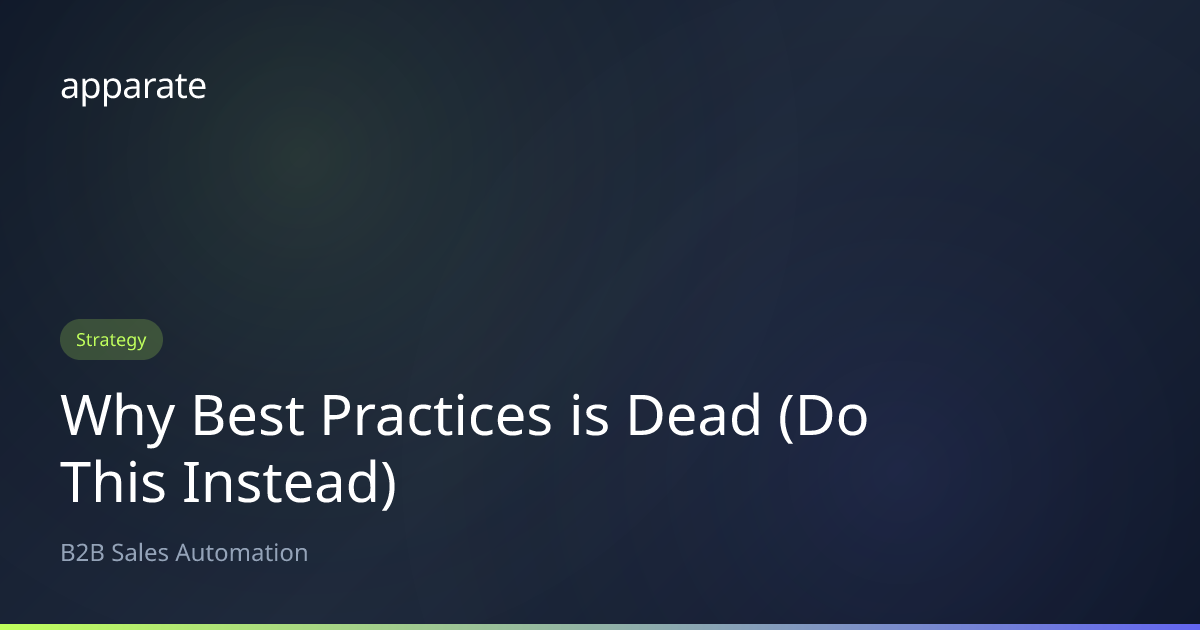 apparate

Strategy

Why Best Practices is Dead (Do This Instead)

B2B Sales Automation